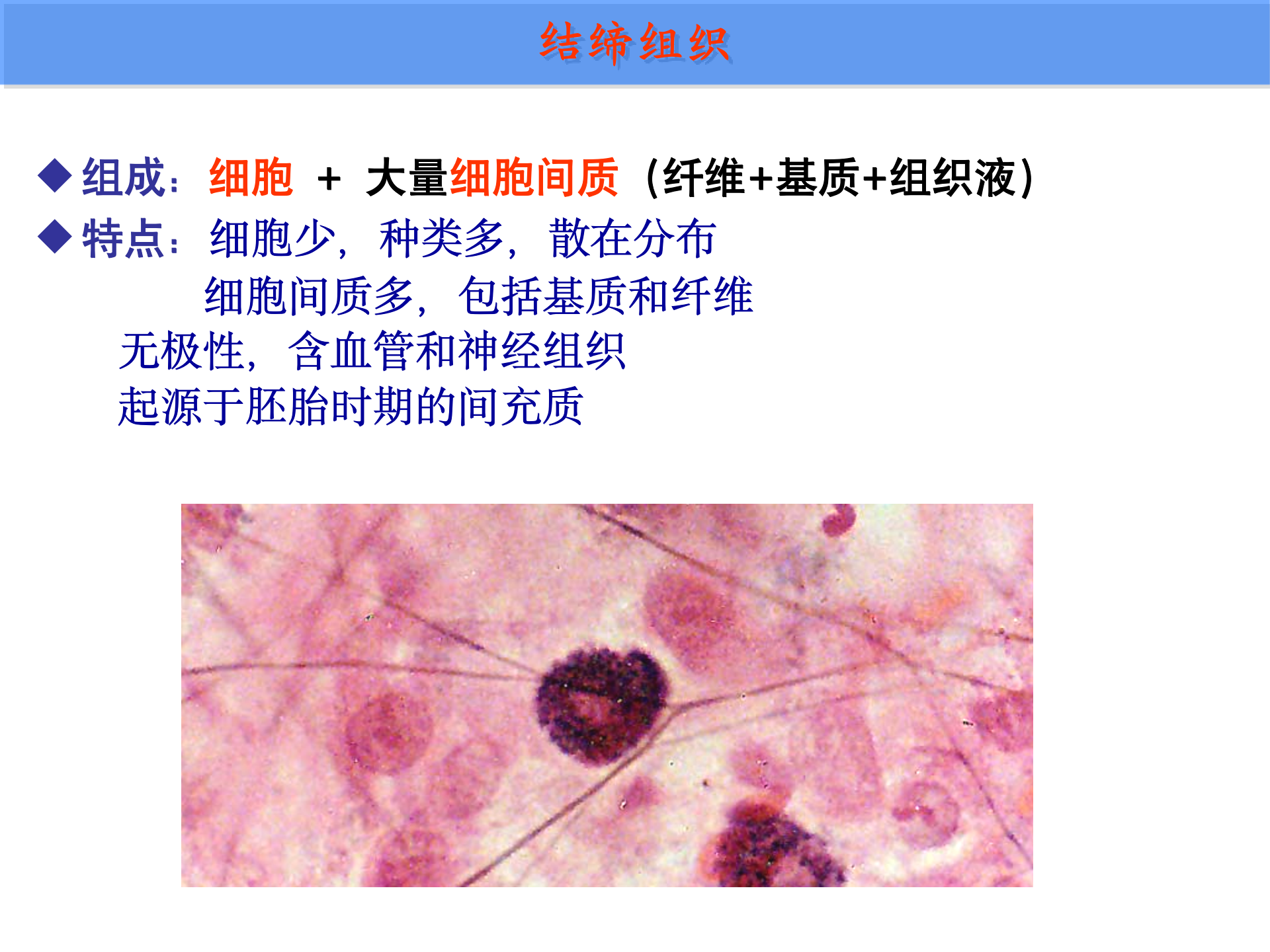 结缔组织

◆组成：细胞 + 大量细胞间质（纤维+基质+组织液）

◆特点：细胞少，种类多，散在分布

细胞间质多，包括基质和纤维

无极性，含血管和神经组织

起源于胚胎时期的间充质